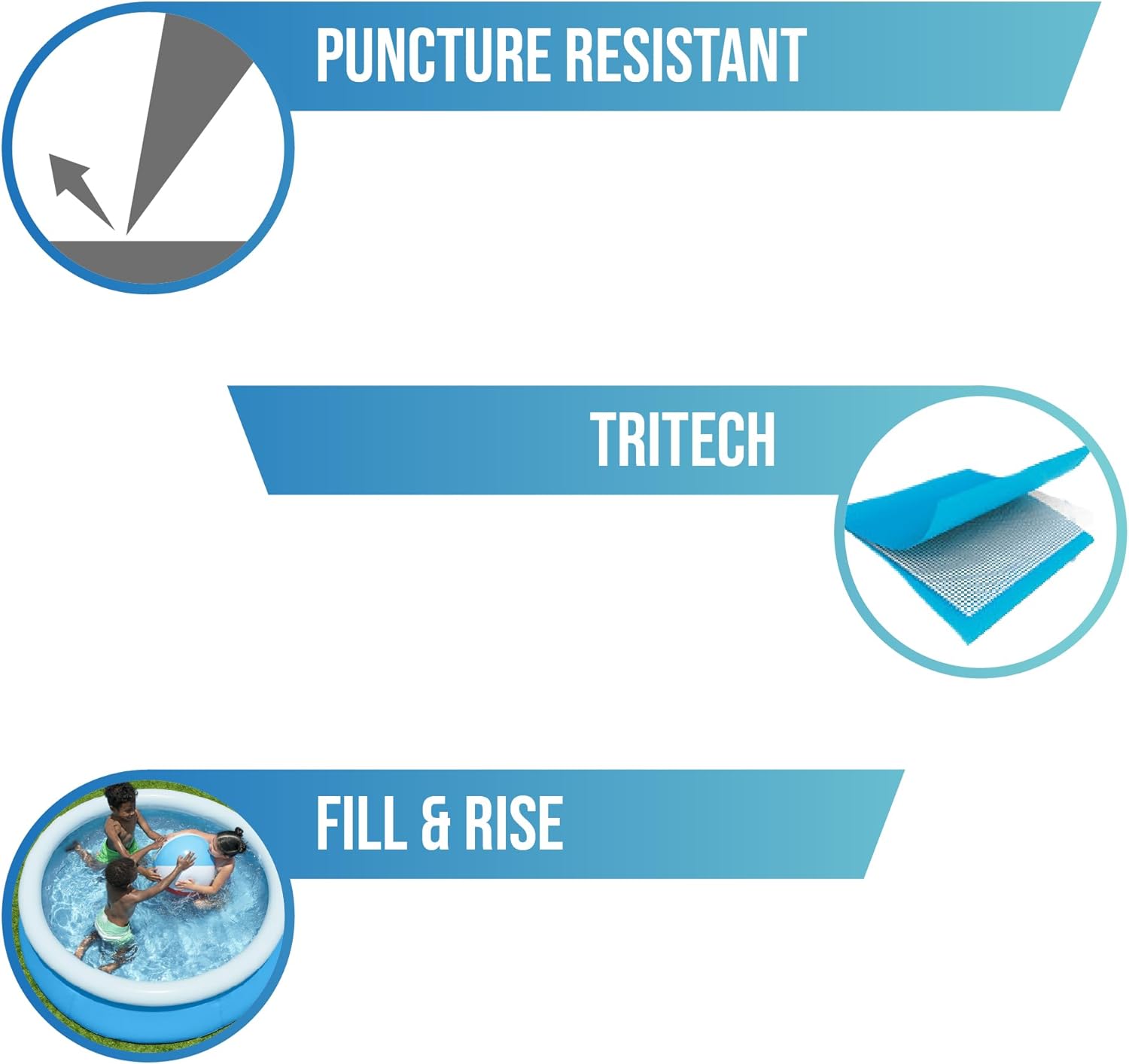 PUNCTURE RESISTANT

TRITECH

FILL & RISE